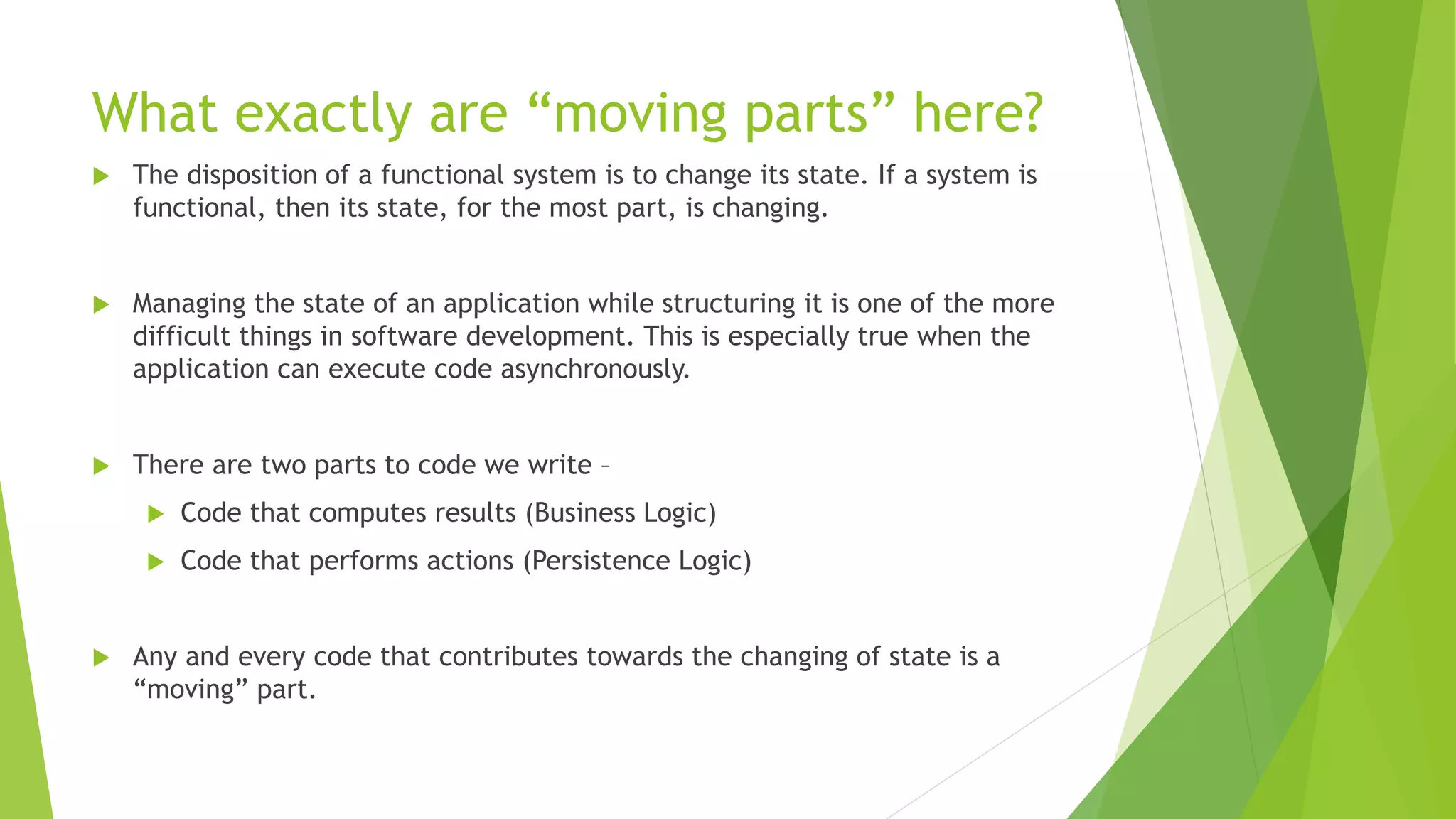 What exactly are “moving parts” here?

The disposition of a functional system is to change its state. If a system is functional, then its state, for the most part, is changing.

Managing the state of an application while structuring it is one of the more difficult things in software development. This is especially true when the application can execute code asynchronously.

There are two parts to code we write –

Code that computes results (Business Logic)

Code that performs actions (Persistence Logic)

Any and every code that contributes towards the changing of state is a “moving” part.